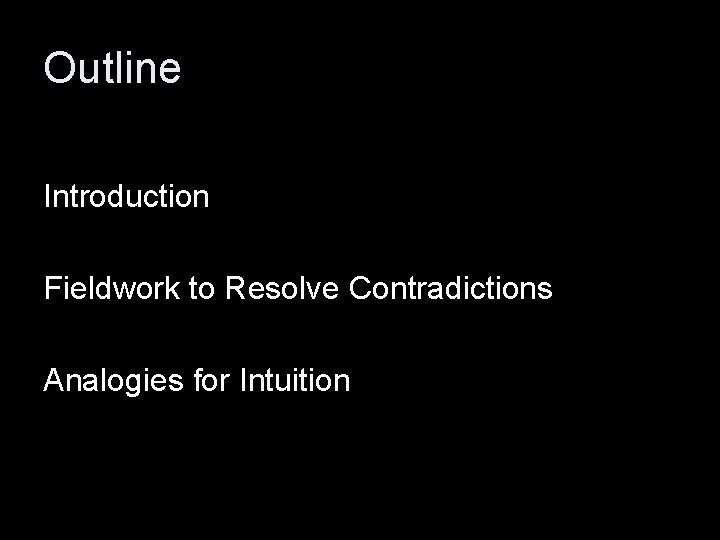 Outline

Introduction

Fieldwork to Resolve Contradictions

Analogies for Intuition